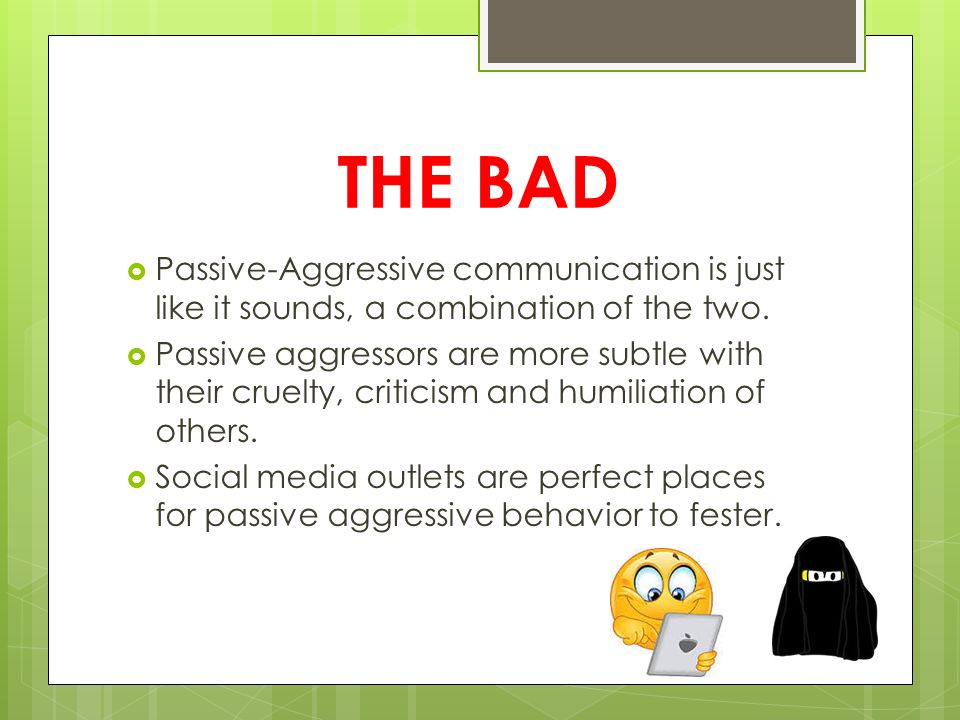 THE BAD

Passive-Aggressive communication is just like it sounds, a combination of the two.

Passive aggressors are more subtle with their cruelty, criticism and humiliation of others.

Social media outlets are perfect places for passive aggressive behavior to fester.